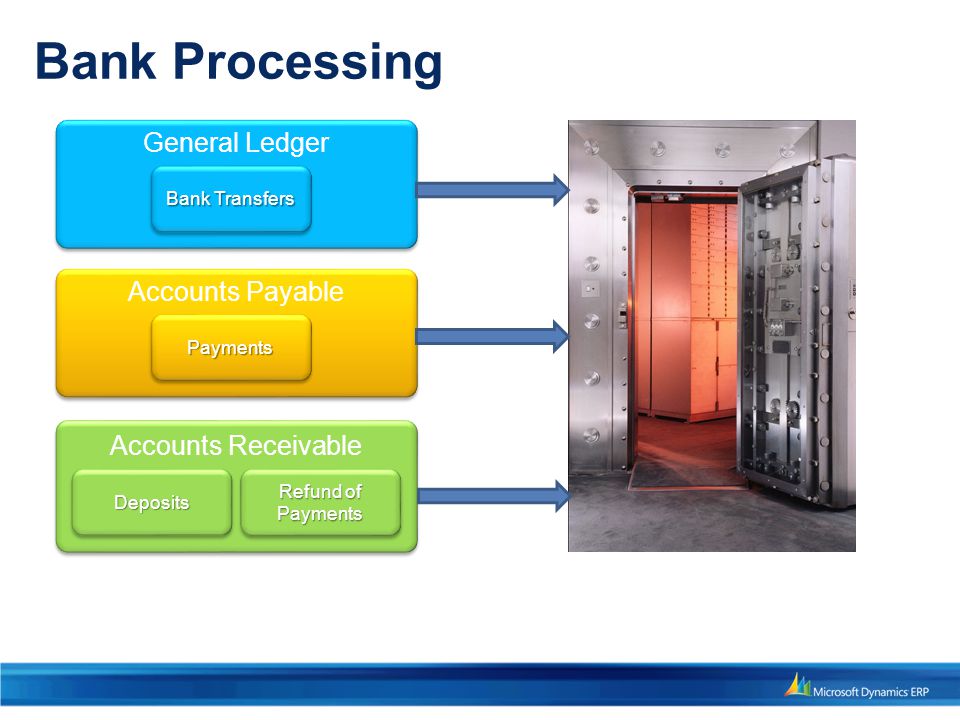 Bank Processing

General Ledger

Bank Transfers

Accounts Payable

Payments

Accounts Receivable

Deposits

Refund of Payments

Microsoft Dynamics ERP